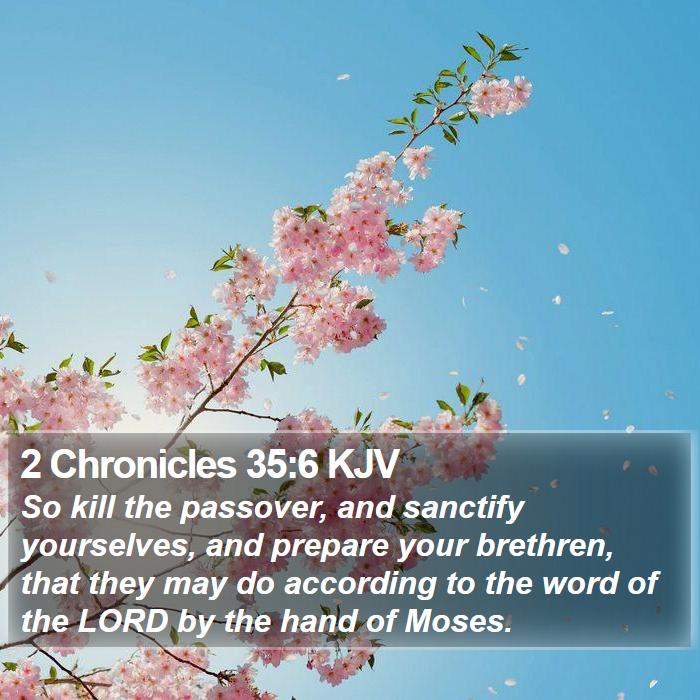 2 Chronicles 35:6 KJV

So kill the passover, and sanctify yourselves, and prepare your brethren, that they may do according to the word of the LORD by the hand of Moses.